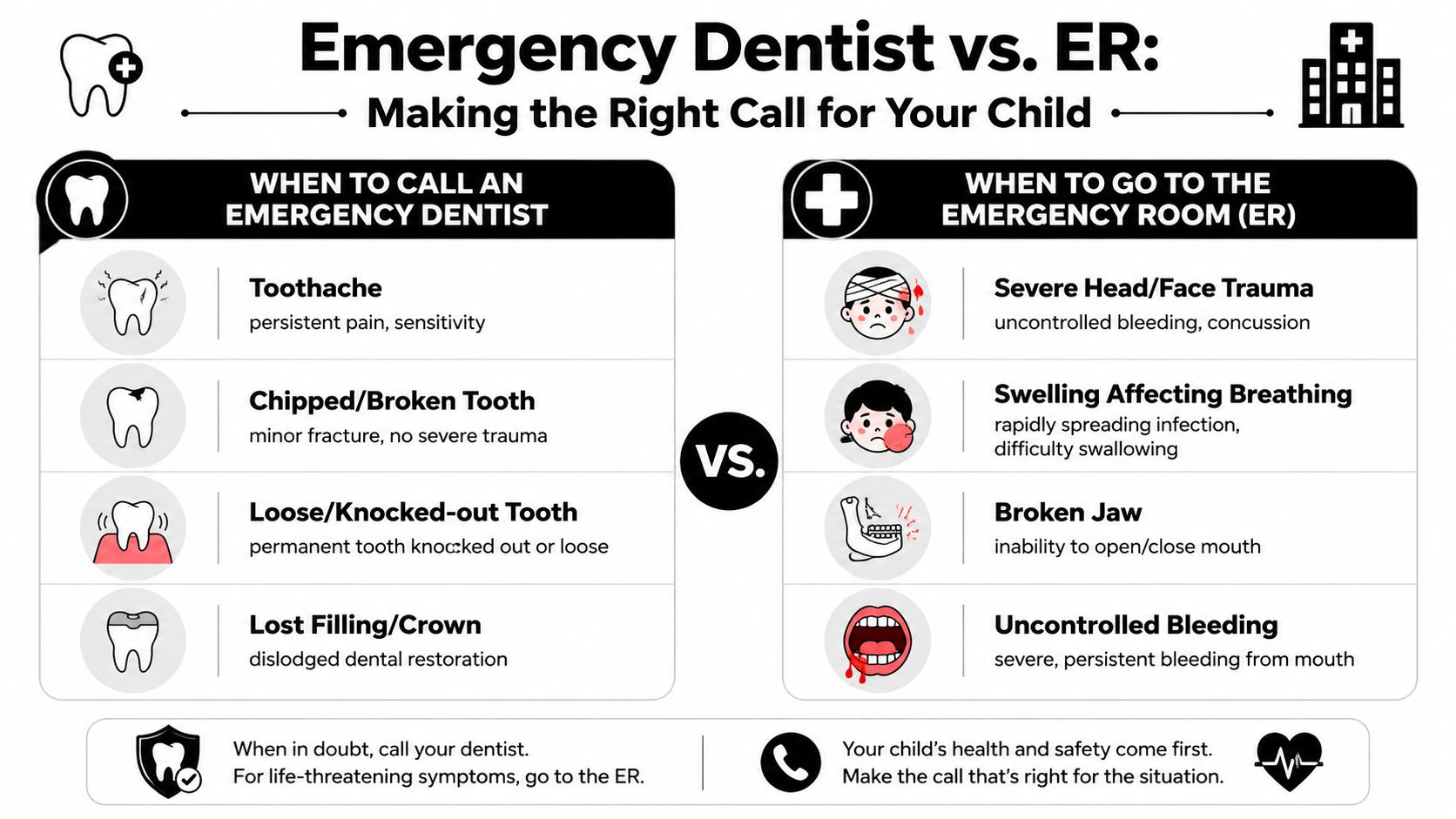 Emergency Dentist vs. ER:

Making the Right Call for Your Child

WHEN TO CALL AN EMERGENCY DENTIST

Toothache
persistent pain, sensitivity

Chipped/Broken Tooth
minor fracture, no severe trauma

Loose/Knocked-out Tooth
permanent tooth knocked out or loose

Lost Filling/Crown
dislodged dental restoration

VS.

WHEN TO GO TO THE EMERGENCY ROOM (ER)

Severe Head/Face Trauma
uncontrolled bleeding, concussion

Swelling Affecting Breathing
rapidly spreading infection, difficulty swallowing

Broken Jaw
inability to open/close mouth

Uncontrolled Bleeding
severe, persistent bleeding from mouth

When in doubt, call your dentist.
For life-threatening symptoms, go to the ER.

Your child's health and safety come first.
Make the call that's right for the situation.